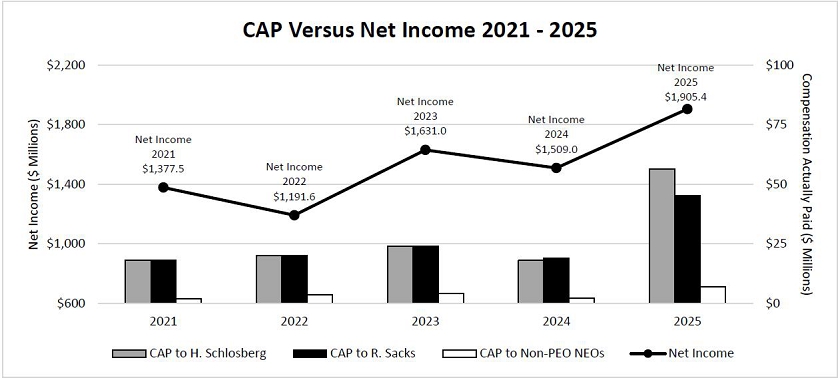 CAP Versus Net Income 2021 - 2025

Net Income ($ Millions)

$2,200
$1,800
$1,400
$1,000
$600

Compensation Actually Paid ($ Millions)

$100
$75
$50
$25
$0

Net Income
2021
$1,377.5

Net Income
2022
$1,191.6

Net Income
2023
$1,631.0

Net Income
2024
$1,509.0

Net Income
2025
$1,905.4

2021
2022
2023
2024
2025

CAP to H. Schlosberg
CAP to R. Sacks
CAP to Non-PEO NEOs
Net Income